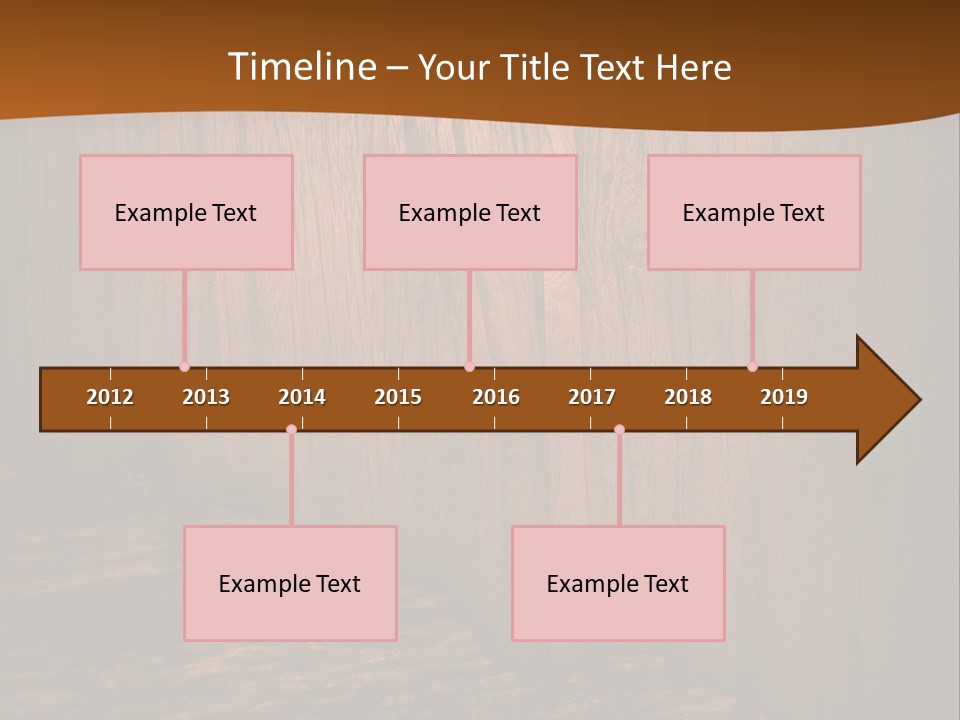 Timeline – Your Title Text Here

Example Text

Example Text

Example Text

2012 2013 2014 2015 2016 2017 2018 2019

Example Text

Example Text